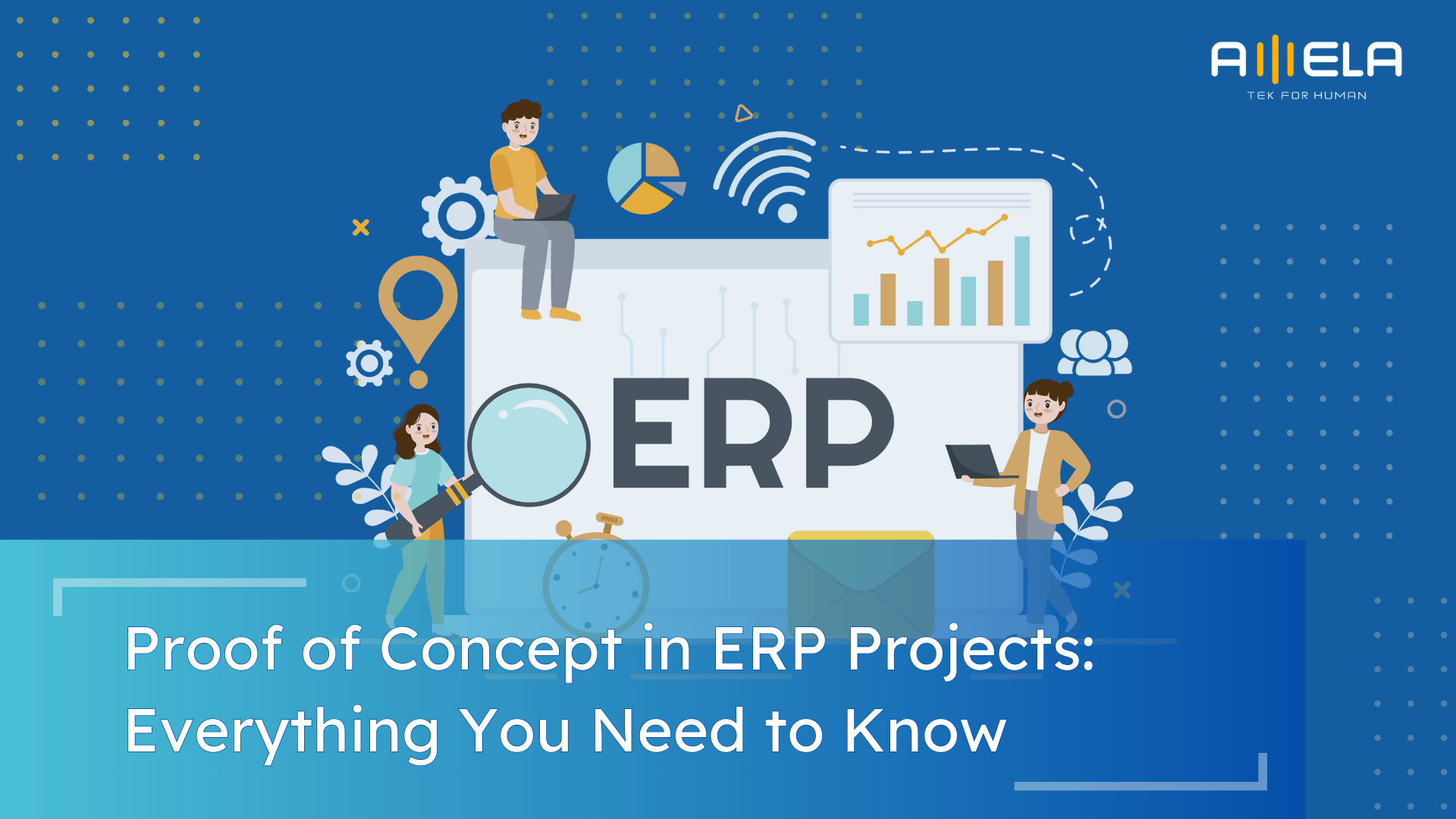 AMELA
TEK FOR HUMAN

ERP

Proof of Concept in ERP Projects: Everything You Need to Know